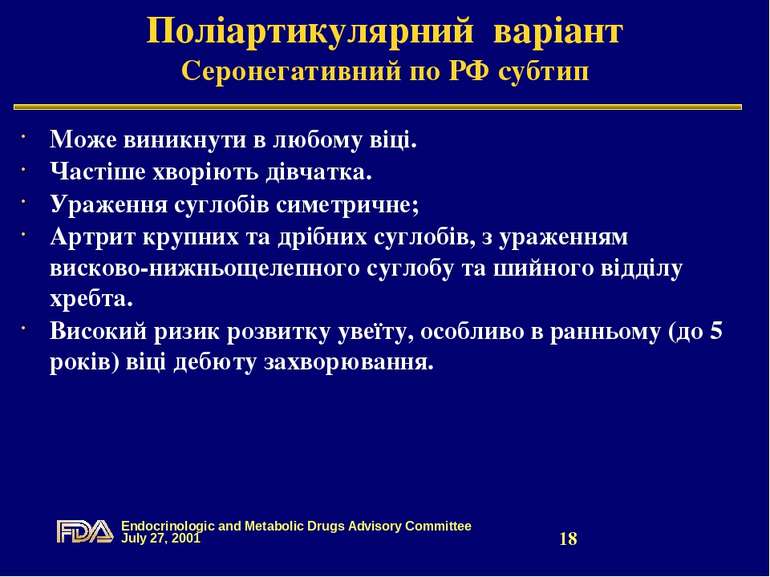 Поліартикулярний варіант
Серонегативний по РФ субтип

· Може виникнути в любому віці.
· Частіше хворіють дівчатка.
· Ураження суглобів симетричне;
· Артрит крупних та дрібних суглобів, з ураженням висково-нижньощелепного суглобу та шийного відділу хребта.
· Високий ризик розвитку увеїту, особливо в ранньому (до 5 років) віці дебюту захворювання.

FDA Endocrinologic and Metabolic Drugs Advisory Committee
July 27, 2001

18